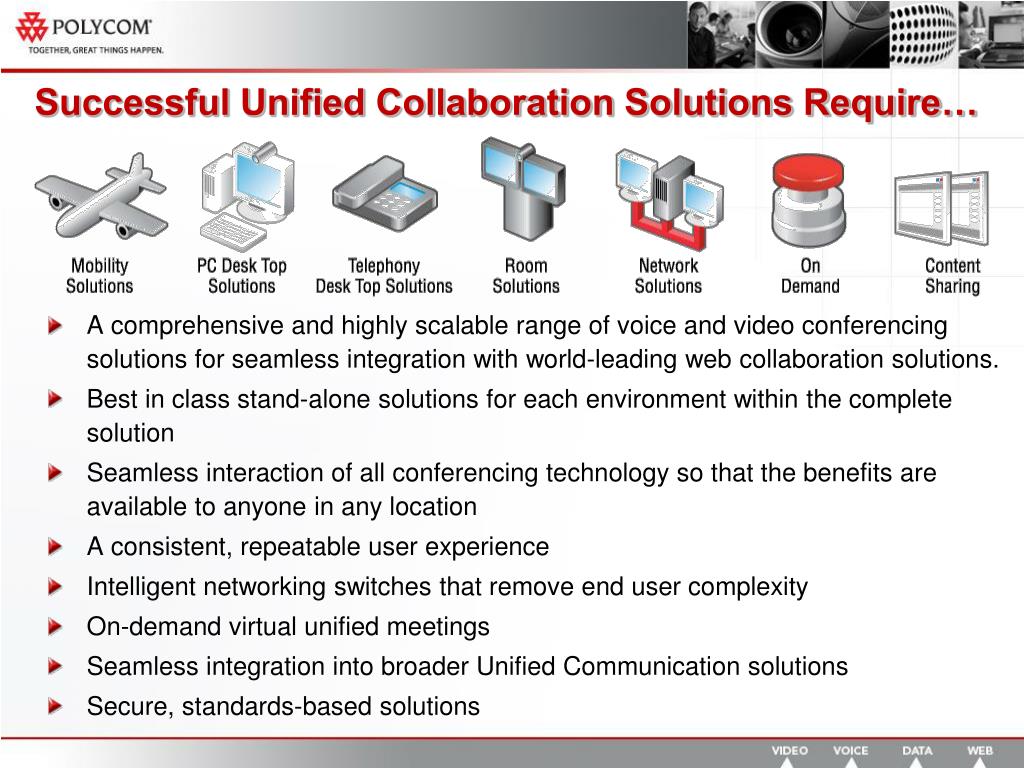 POLYCOM
TOGETHER, GREAT THINGS HAPPEN.

Successful Unified Collaboration Solutions Require…

Mobility Solutions
PC Desk Top Solutions
Telephony Desk Top Solutions
Room Solutions
Network Solutions
On Demand
Content Sharing

A comprehensive and highly scalable range of voice and video conferencing solutions for seamless integration with world-leading web collaboration solutions.

Best in class stand-alone solutions for each environment within the complete solution

Seamless interaction of all conferencing technology so that the benefits are available to anyone in any location

A consistent, repeatable user experience

Intelligent networking switches that remove end user complexity

On-demand virtual unified meetings

Seamless integration into broader Unified Communication solutions

Secure, standards-based solutions

VIDEO VOICE DATA WEB